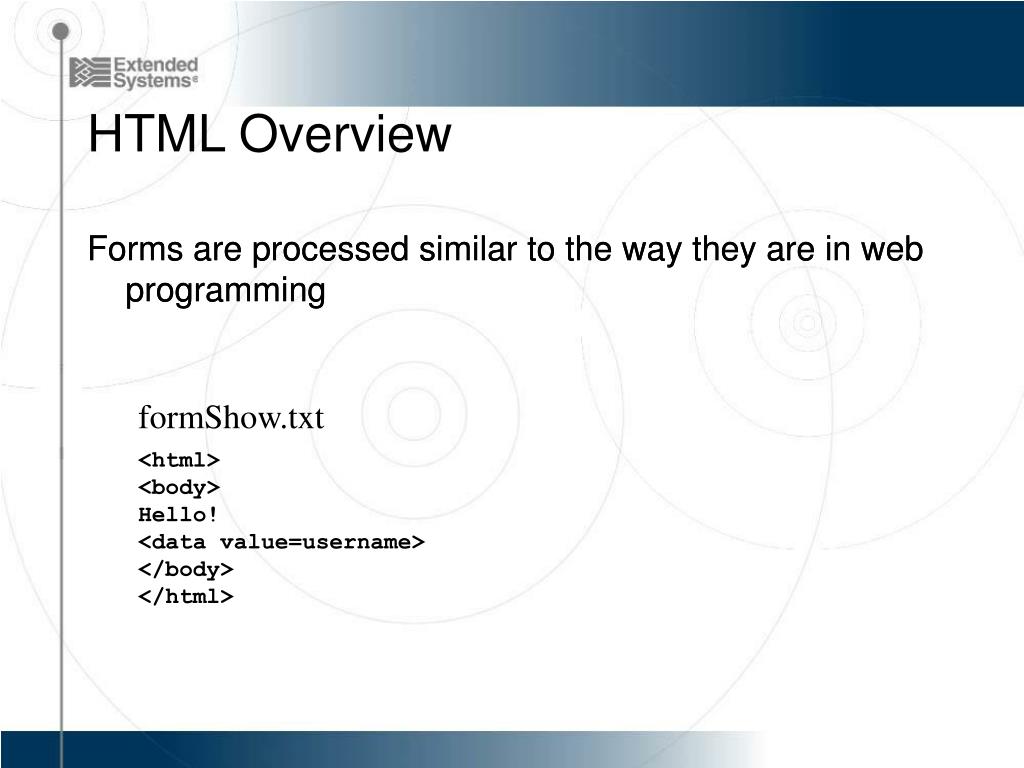 Extended Systems®

HTML Overview

Forms are processed similar to the way they are in web programming

formShow.txt

<html>
<body>
Hello!
<data value=username>
</body>
</html>